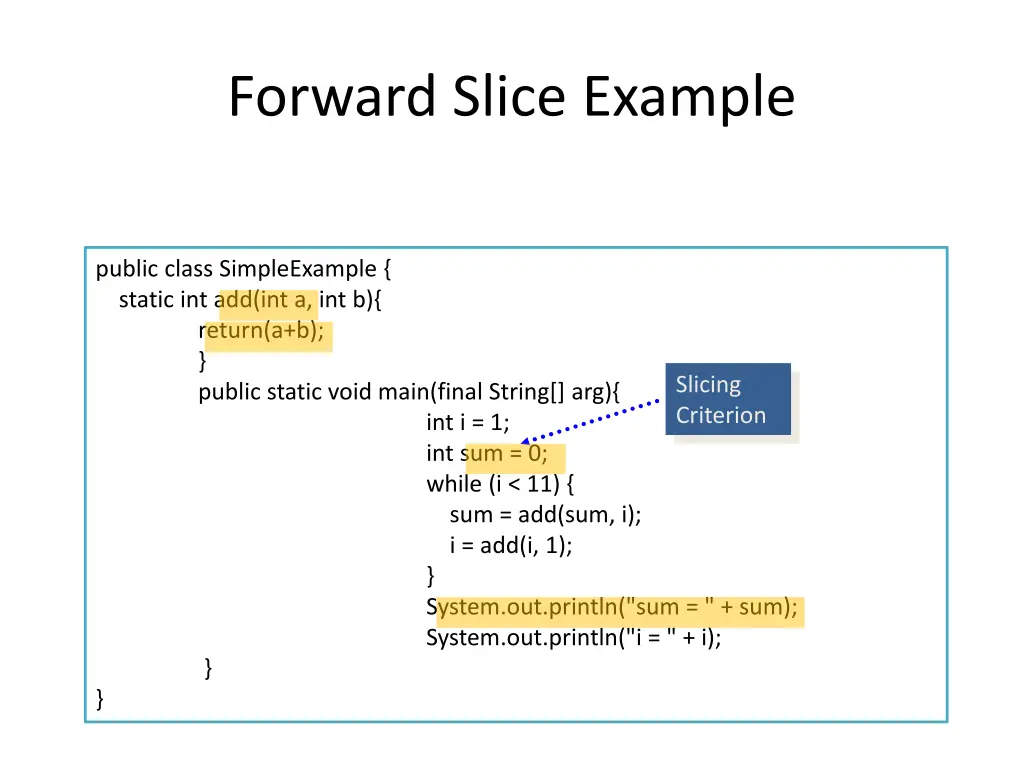 Forward Slice Example

public class SimpleExample {
static int add(int a, int b){
return(a+b);
}
public static void main(final String[] arg){
int i = 1;
int sum = 0;
while (i < 11) {
sum = add(sum, i);
i = add(i, 1);
}
System.out.println("sum = " + sum);
System.out.println("i = " + i);
}
}

Slicing Criterion